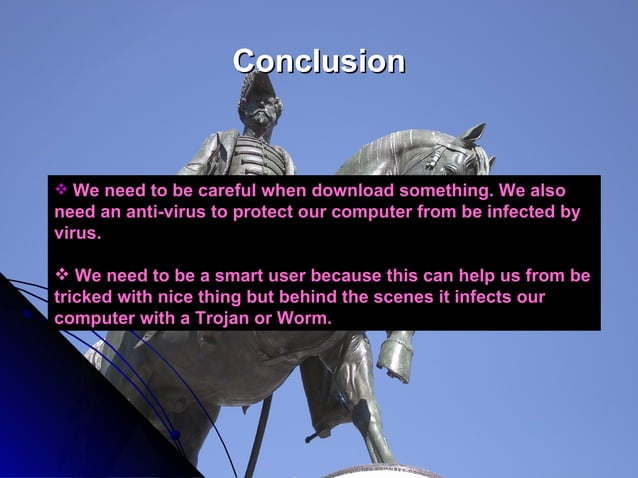 Conclusion

❖ We need to be careful when download something. We also need an anti-virus to protect our computer from be infected by virus.

❖ We need to be a smart user because this can help us from be tricked with nice thing but behind the scenes it infects our computer with a Trojan or Worm.